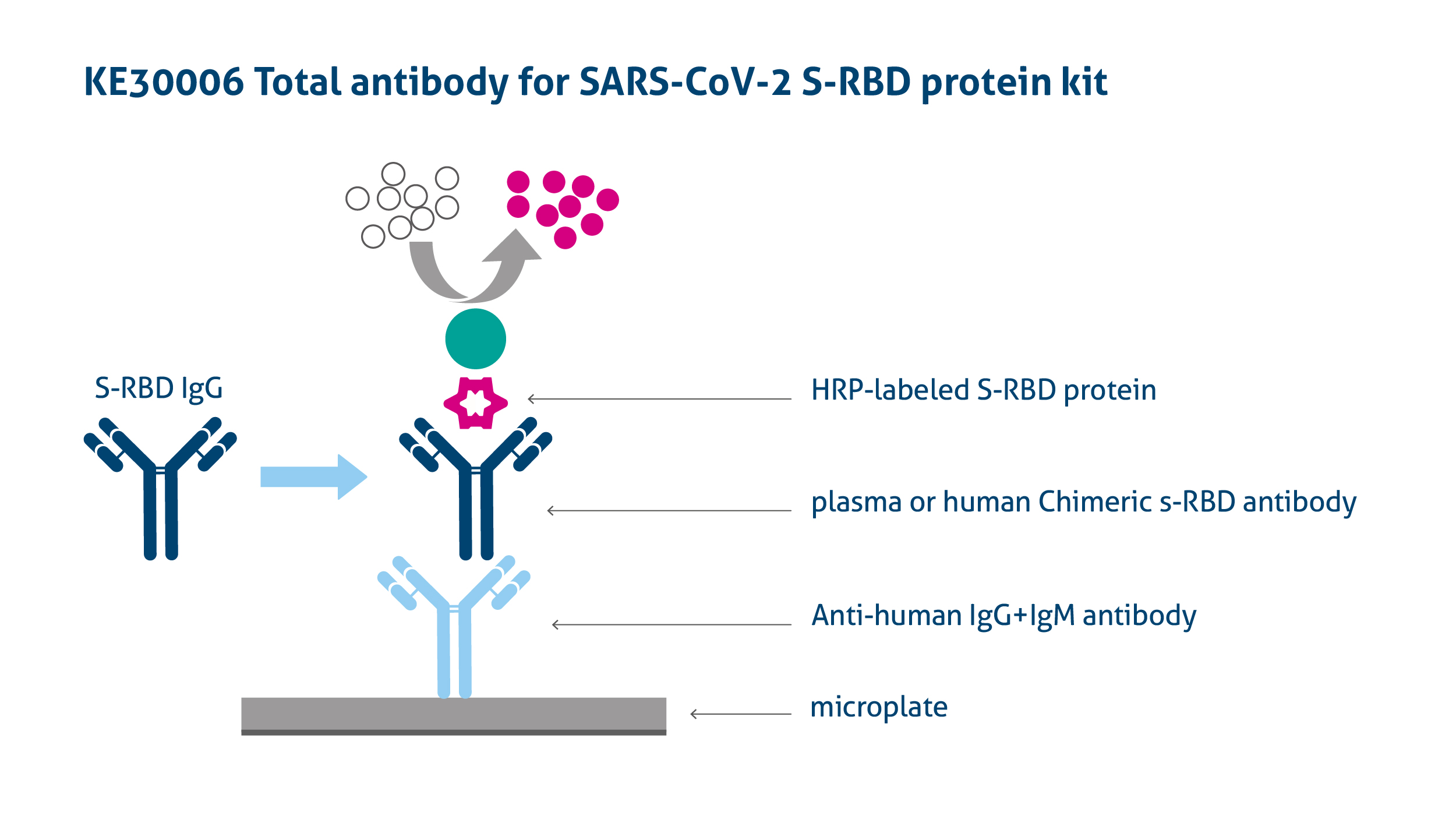 KE30006 Total antibody for SARS-CoV-2 S-RBD protein kit

S-RBD IgG

HRP-labeled S-RBD protein

plasma or human Chimeric s-RBD antibody

Anti-human IgG+IgM antibody

microplate